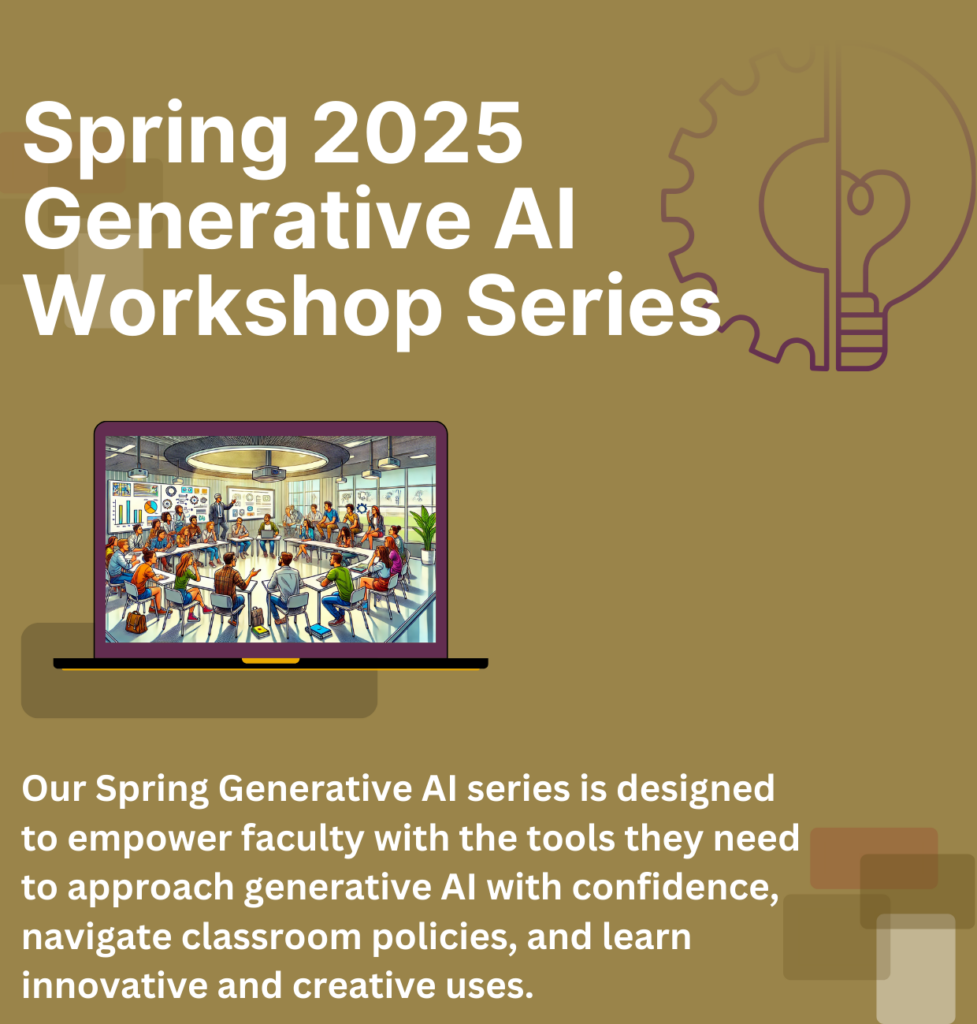 Spring 2025 Generative AI Workshop Series

Our Spring Generative AI series is designed to empower faculty with the tools they need to approach generative AI with confidence, navigate classroom policies, and learn innovative and creative uses.